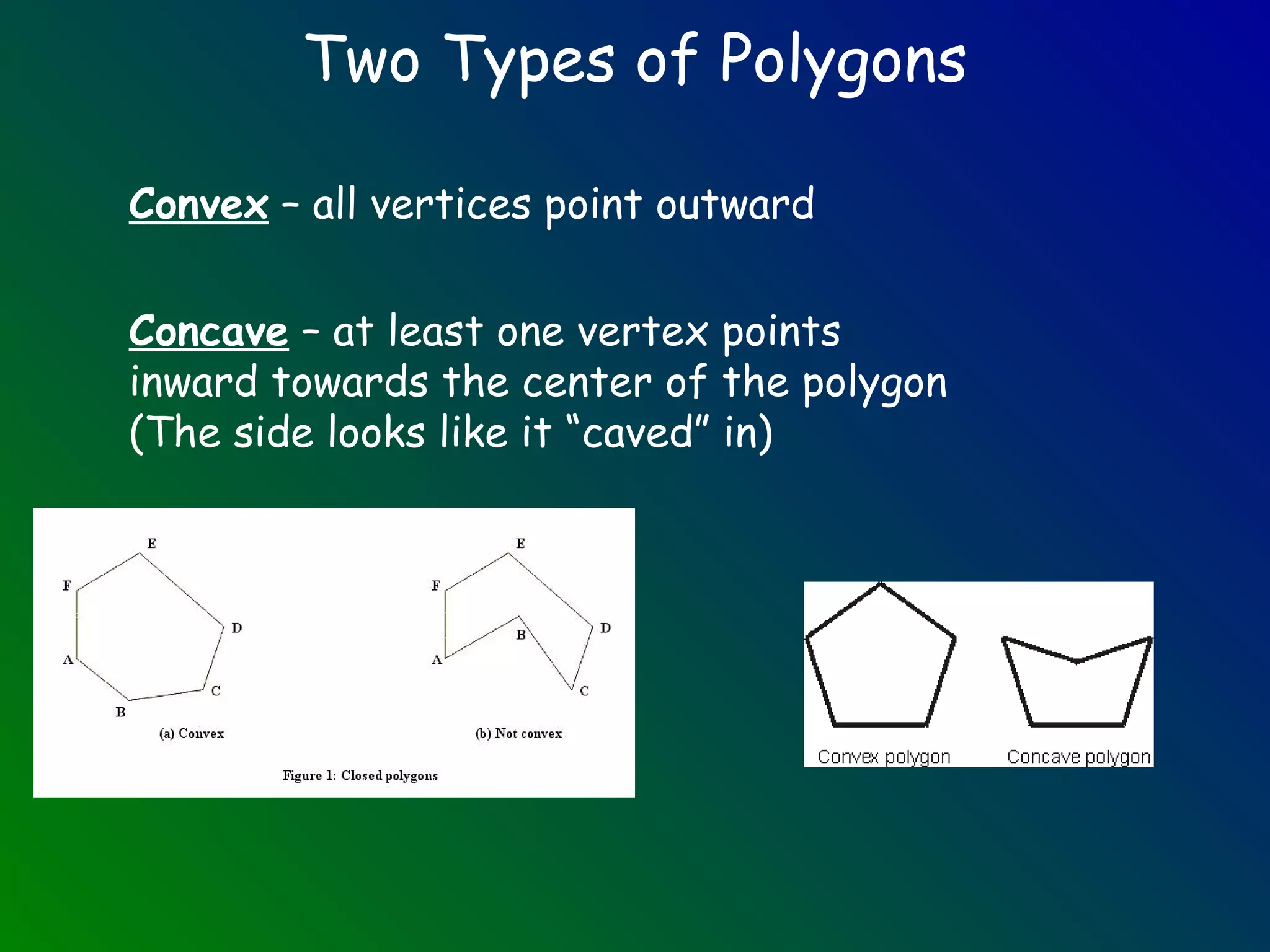 Two Types of Polygons

Convex – all vertices point outward

Concave – at least one vertex points inward towards the center of the polygon (The side looks like it “caved” in)

E
F
D
A
C
B
(a) Convex

E
F
D
B
A
C
(b) Not convex

Figure 1: Closed polygons

Convex polygon
Concave polygon